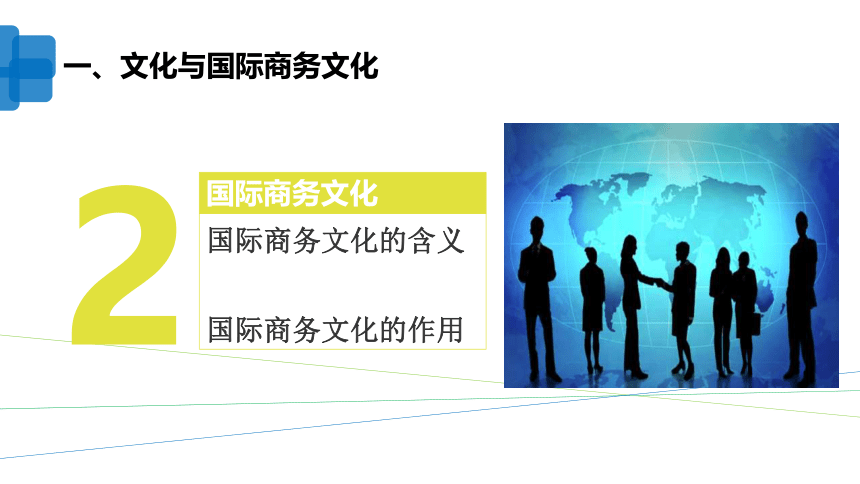 一、文化与国际商务文化

2

国际商务文化

国际商务文化的含义

国际商务文化的作用